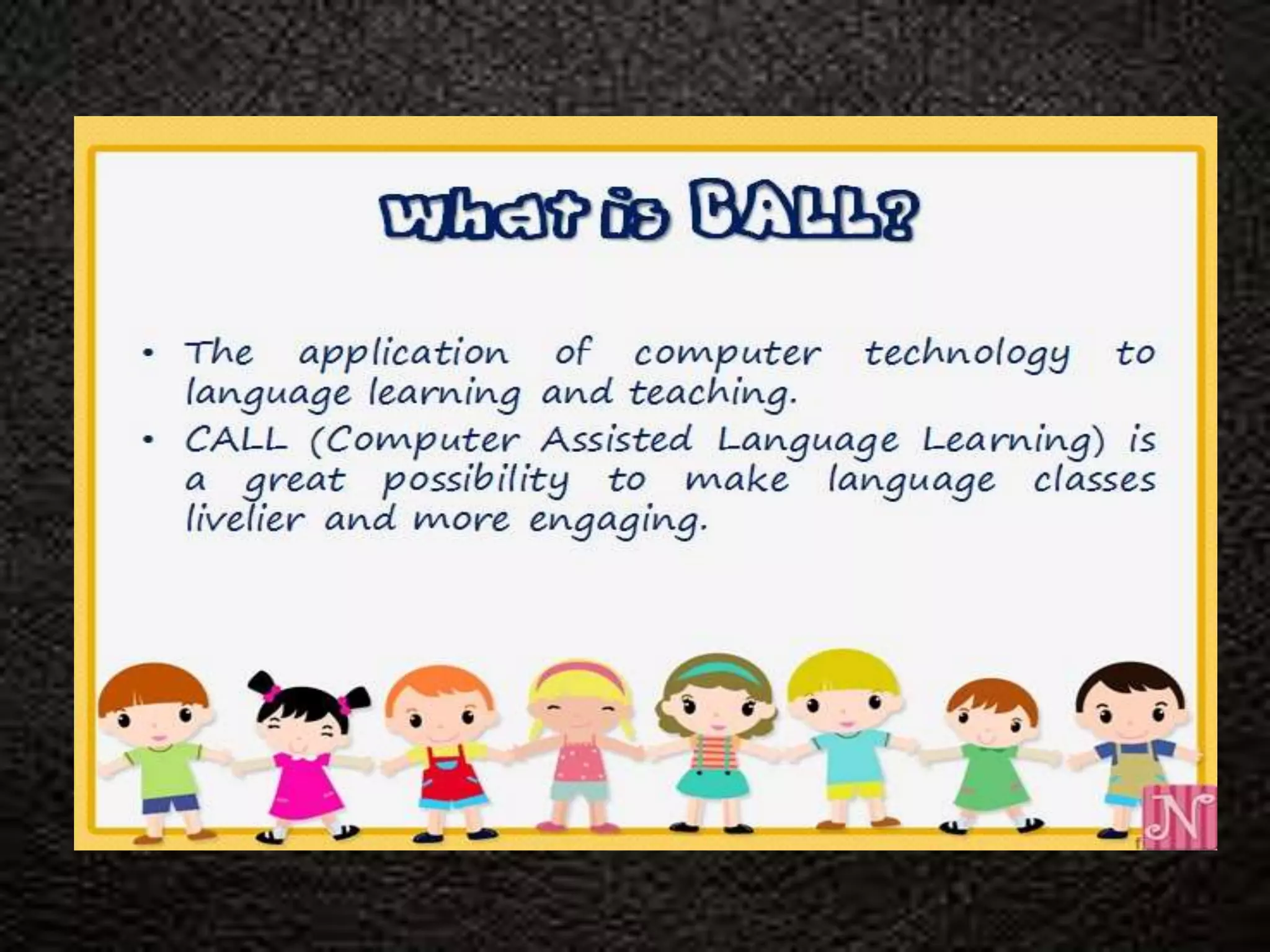 What is CALL?

• The application of computer technology to language learning and teaching.
• CALL (Computer Assisted Language Learning) is a great possibility to make language classes livelier and more engaging.

N